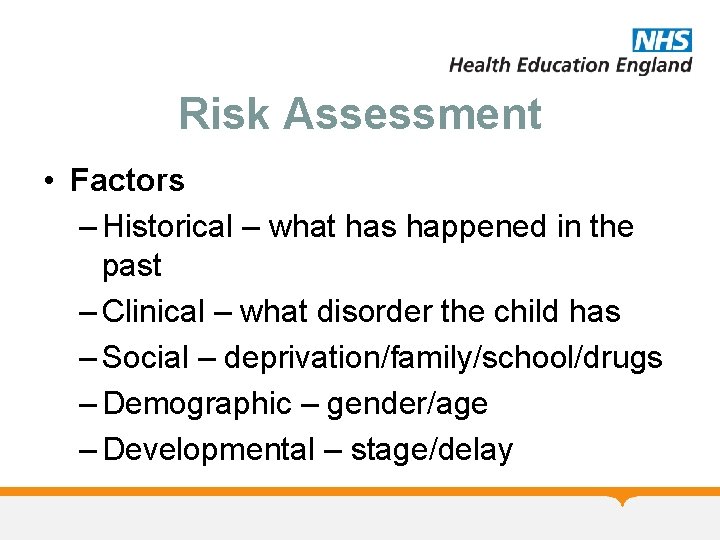 NHS
Health Education England

Risk Assessment

• Factors
– Historical – what has happened in the past
– Clinical – what disorder the child has
– Social – deprivation/family/school/drugs
– Demographic – gender/age
– Developmental – stage/delay